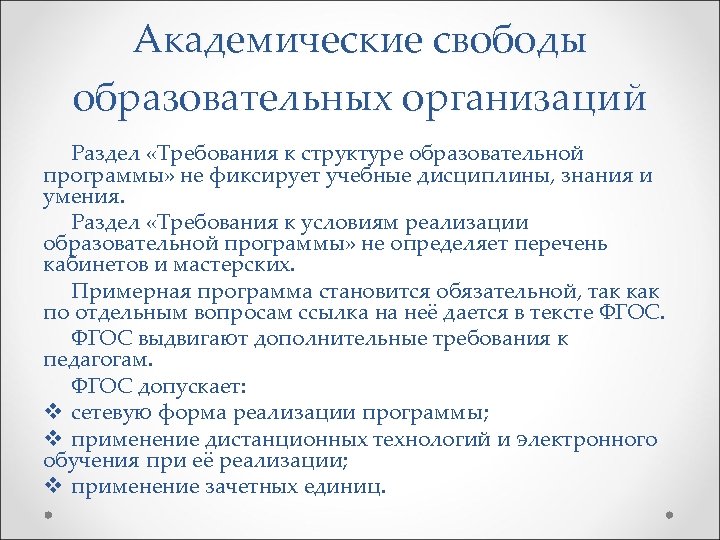 Академические свободы образовательных организаций

Раздел «Требования к структуре образовательной программы» не фиксирует учебные дисциплины, знания и умения.

Раздел «Требования к условиям реализации образовательной программы» не определяет перечень кабинетов и мастерских.

Примерная программа становится обязательной, так как по отдельным вопросам ссылка на неё дается в тексте ФГОС.

ФГОС выдвигают дополнительные требования к педагогам.

ФГОС допускает:

❖ сетевую форма реализации программы;

❖ применение дистанционных технологий и электронного обучения при её реализации;

❖ применение зачетных единиц.